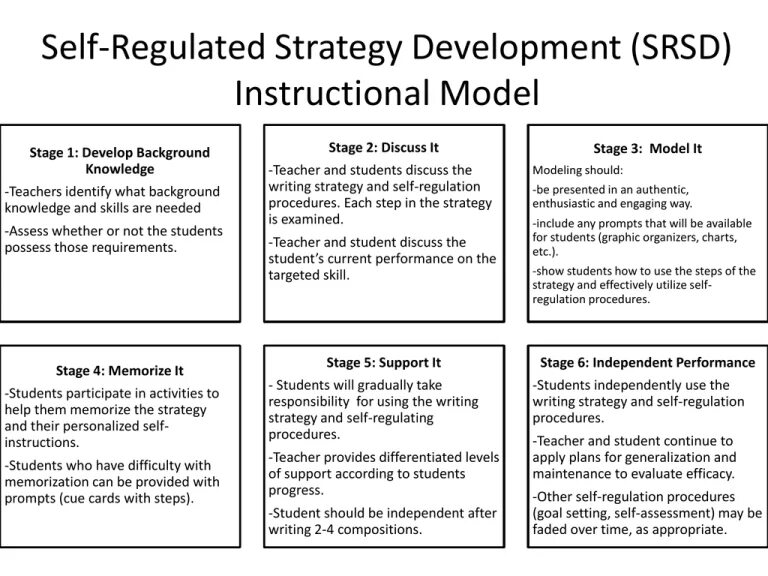 Self-Regulated Strategy Development (SRSD) Instructional Model

Stage 1: Develop Background Knowledge

-Teachers identify what background knowledge and skills are needed

-Assess whether or not the students possess those requirements.

Stage 2: Discuss It

-Teacher and students discuss the writing strategy and self-regulation procedures. Each step in the strategy is examined.

-Teacher and student discuss the student's current performance on the targeted skill.

Stage 3: Model It

Modeling should:

-be presented in an authentic, enthusiastic and engaging way.

-include any prompts that will be available for students (graphic organizers, charts, etc.).

-show students how to use the steps of the strategy and effectively utilize self-regulation procedures.

Stage 4: Memorize It

-Students participate in activities to help them memorize the strategy and their personalized self-instructions.

-Students who have difficulty with memorization can be provided with prompts (cue cards with steps).

Stage 5: Support It

- Students will gradually take responsibility for using the writing strategy and self-regulating procedures.

-Teacher provides differentiated levels of support according to students progress.

-Student should be independent after writing 2-4 compositions.

Stage 6: Independent Performance

-Students independently use the writing strategy and self-regulation procedures.

-Teacher and student continue to apply plans for generalization and maintenance to evaluate efficacy.

-Other self-regulation procedures (goal setting, self-assessment) may be faded over time, as appropriate.